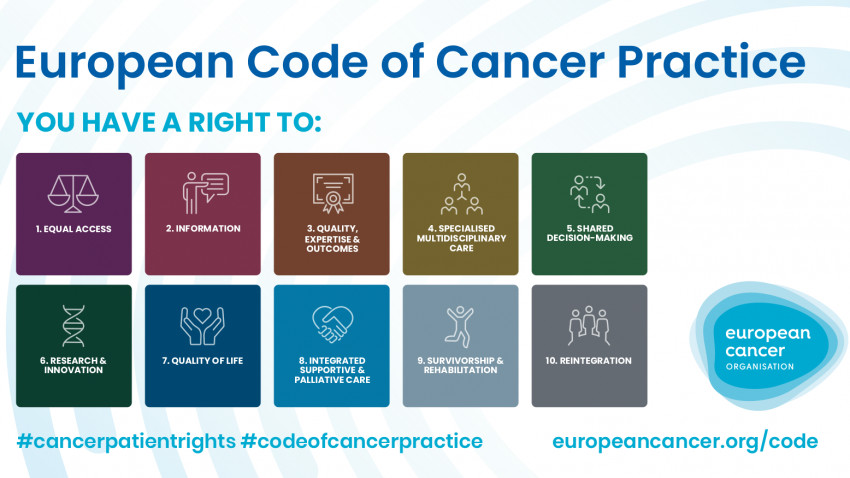 European Code of Cancer Practice

YOU HAVE A RIGHT TO:

1. EQUAL ACCESS

2. INFORMATION

3. QUALITY, EXPERTISE & OUTCOMES

4. SPECIALISED MULTIDISCIPLINARY CARE

5. SHARED DECISION-MAKING

6. RESEARCH & INNOVATION

7. QUALITY OF LIFE

8. INTEGRATED SUPPORTIVE & PALLIATIVE CARE

9. SURVIVORSHIP & REHABILITATION

10. REINTEGRATION

european cancer ORGANISATION

#cancerpatientrights #codeofcancerpractice

europeancancer.org/code